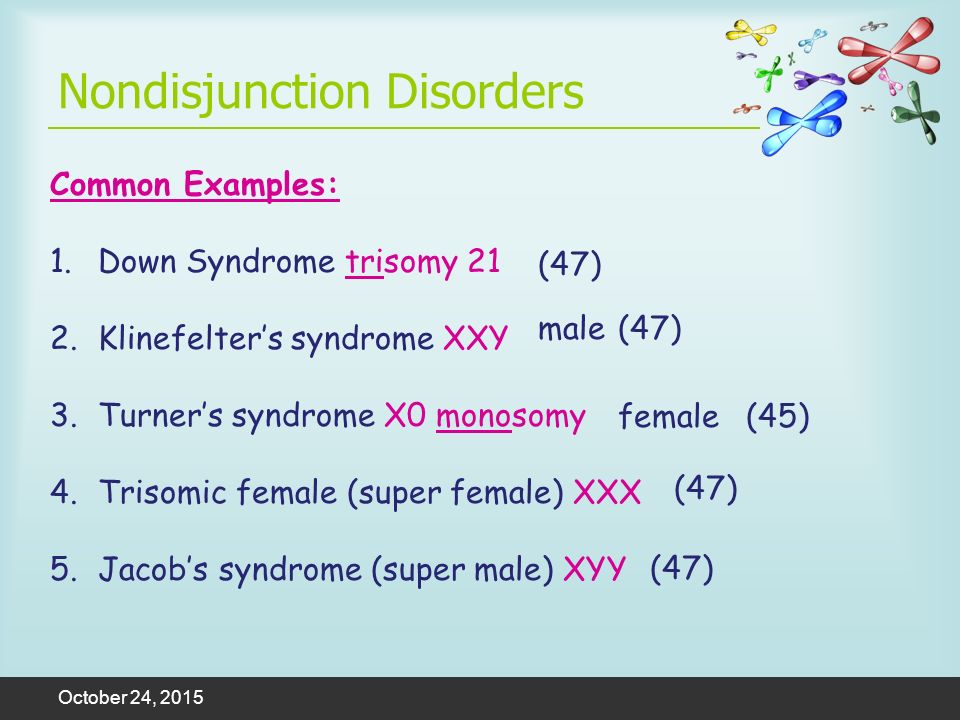 Nondisjunction Disorders

Common Examples:

1. Down Syndrome trisomy 21 (47)

2. Klinefelter's syndrome XXY male (47)

3. Turner's syndrome X0 monosomy female (45)

4. Trisomic female (super female) XXX (47)

5. Jacob's syndrome (super male) XYY (47)

October 24, 2015